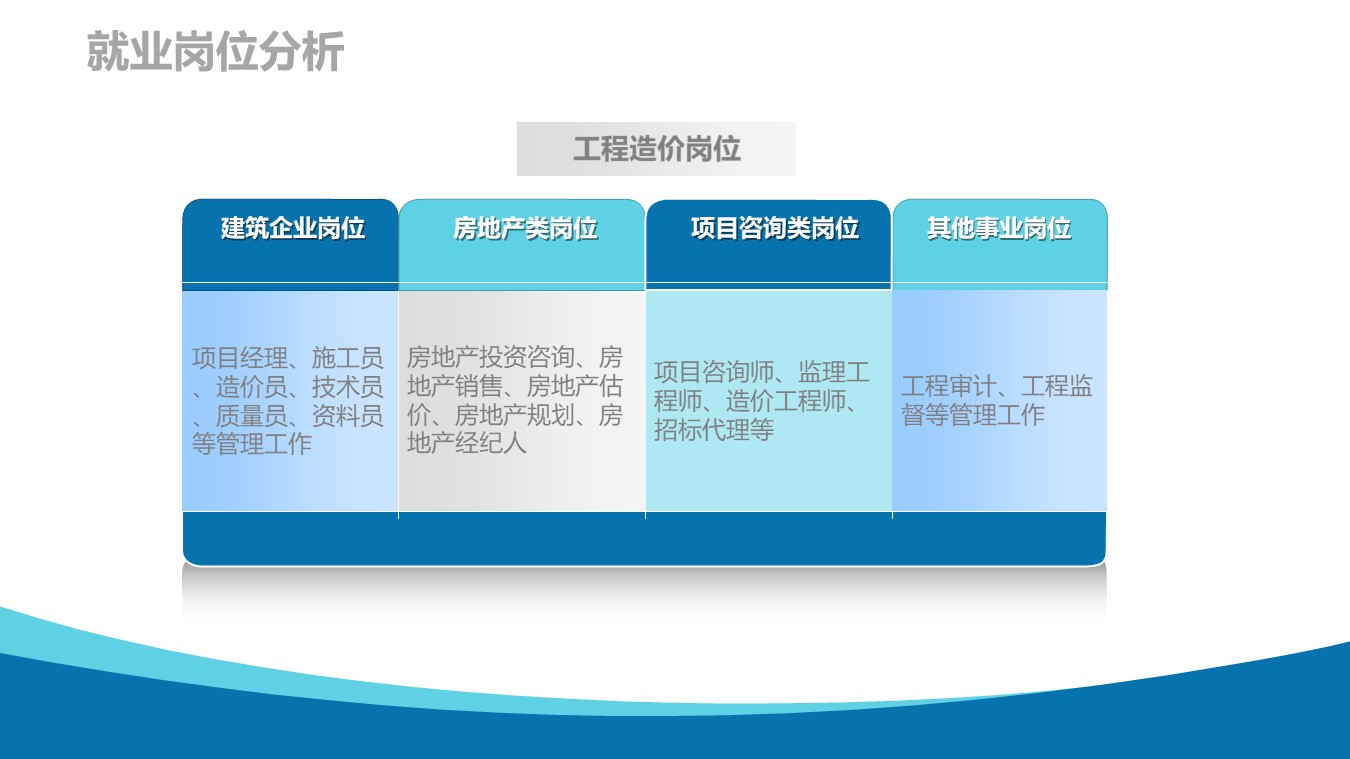 就业岗位分析

工程造价岗位

| 建筑企业岗位 | 房地产类岗位 | 项目咨询类岗位 | 其他事业岗位 |
|---|---|---|---|
| 项目经理、施工员、造价员、技术员、质量员、资料员等管理工作 | 房地产投资咨询、房地产销售、房地产估价、房地产规划、房地产经纪人 | 项目咨询师、监理工程师、造价工程师、招标代理等 | 工程审计、工程监督等管理工作 |